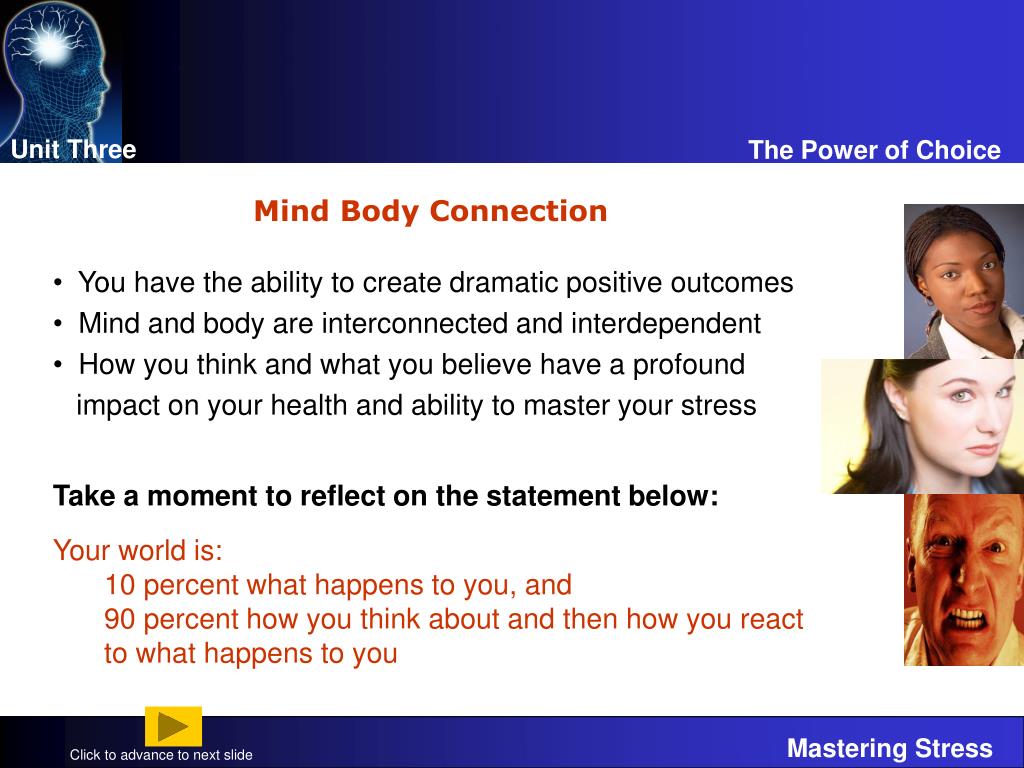 Unit Three

The Power of Choice

Mind Body Connection

• You have the ability to create dramatic positive outcomes
• Mind and body are interconnected and interdependent
• How you think and what you believe have a profound impact on your health and ability to master your stress

Take a moment to reflect on the statement below:

Your world is:
10 percent what happens to you, and
90 percent how you think about and then how you react to what happens to you

Click to advance to next slide

Mastering Stress